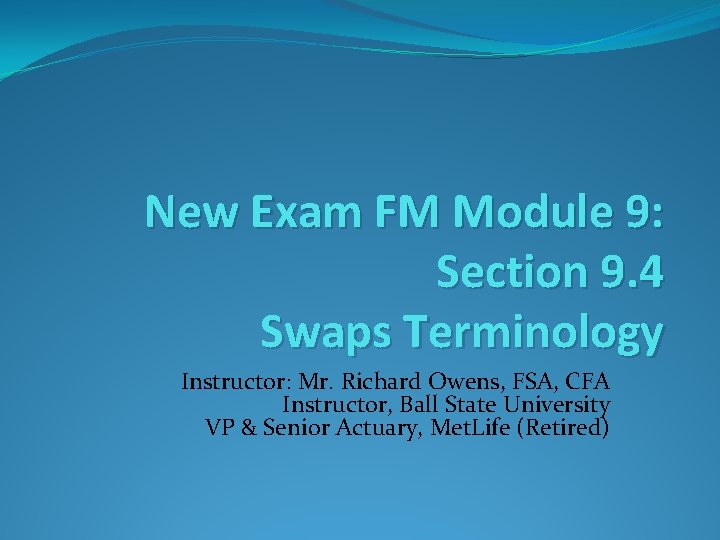 New Exam FM Module 9: Section 9.4 Swaps Terminology

Instructor: Mr. Richard Owens, FSA, CFA
Instructor, Ball State University
VP & Senior Actuary, MetLife (Retired)